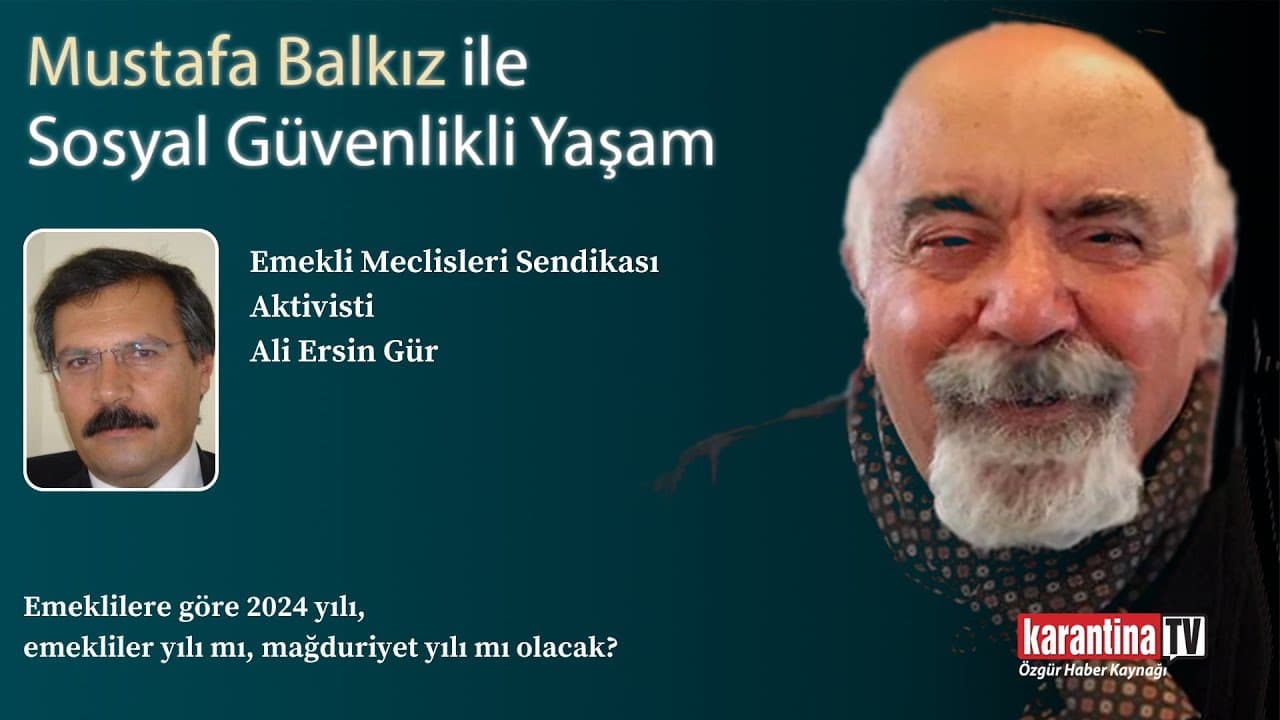 Mustafa Balkız ile
Sosyal Güvenlikli Yaşam

Emekli Meclisleri Sendikası
Aktivisti
Ali Ersin Gür

Emeklilere göre 2024 yılı,
emekliler yılı mı, mağduriyet yılı mı olacak?

karantina TV
Özgür Haber Kaynağı